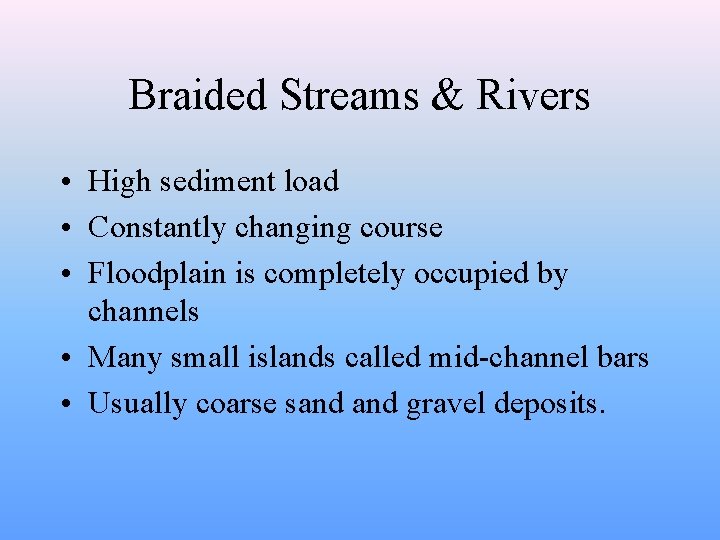 Braided Streams & Rivers

• High sediment load
• Constantly changing course
• Floodplain is completely occupied by channels
• Many small islands called mid-channel bars
• Usually coarse sand and gravel deposits.